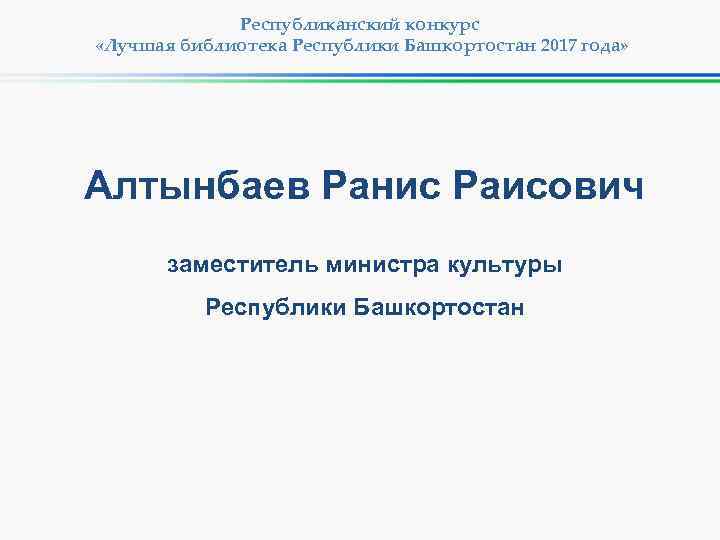 Республиканский конкурс
«Лучшая библиотека Республики Башкортостан 2017 года»

Алтынбаев Ранис Раисович

заместитель министра культуры

Республики Башкортостан